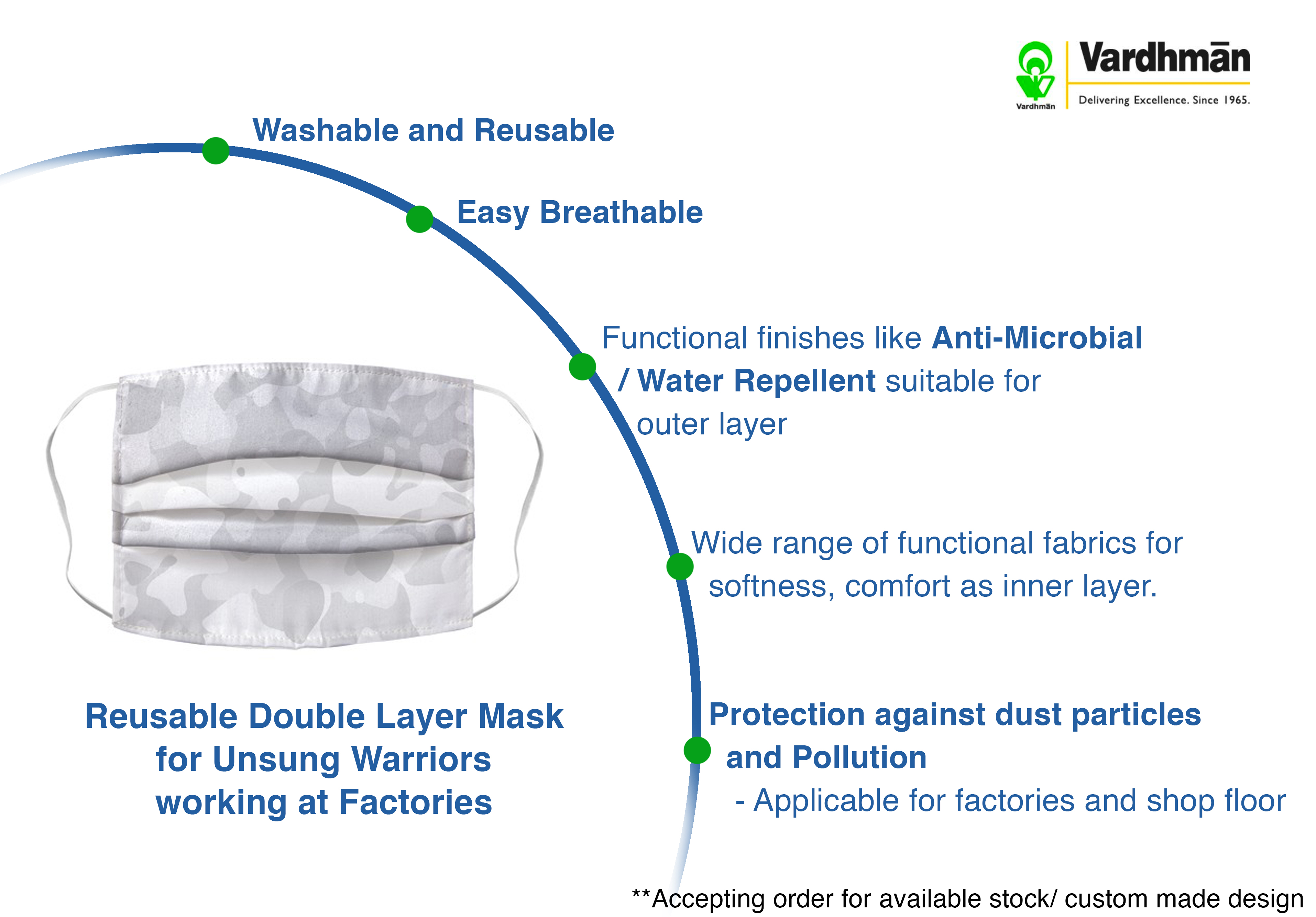 Vardhmān

Vardhmān

Delivering Excellence. Since 1965.

Washable and Reusable

Easy Breathable

Functional finishes like Anti-Microbial / Water Repellent suitable for outer layer

Wide range of functional fabrics for softness, comfort as inner layer.

Protection against dust particles and Pollution
- Applicable for factories and shop floor

Reusable Double Layer Mask for Unsung Warriors working at Factories

**Accepting order for available stock/ custom made design